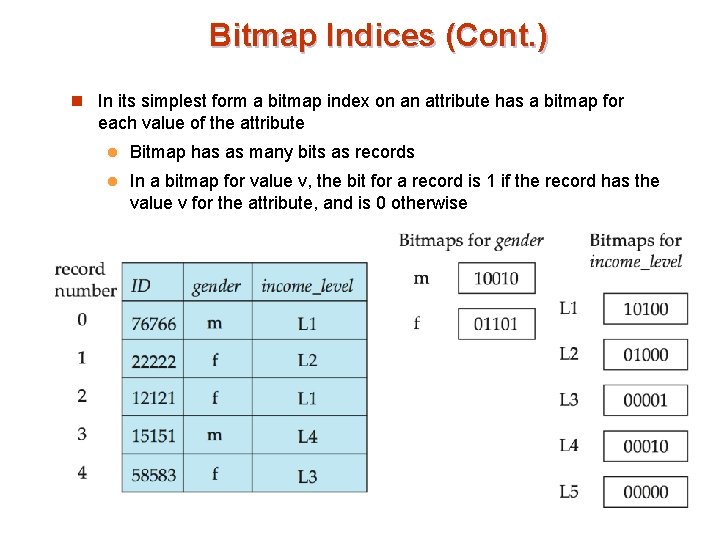 Bitmap Indices (Cont.)

In its simplest form a bitmap index on an attribute has a bitmap for each value of the attribute

Bitmap has as many bits as records

In a bitmap for value v, the bit for a record is 1 if the record has the value v for the attribute, and is 0 otherwise

| record number | ID | gender | income_level |
|---|---|---|---|
| 0 | 76766 | m | L1 |
| 1 | 22222 | f | L2 |
| 2 | 12121 | f | L1 |
| 3 | 15151 | m | L4 |
| 4 | 58583 | f | L3 |

Bitmaps for gender

m 10010

f 01101

Bitmaps for income_level

L1 10100

L2 01000

L3 00001

L4 00010

L5 00000